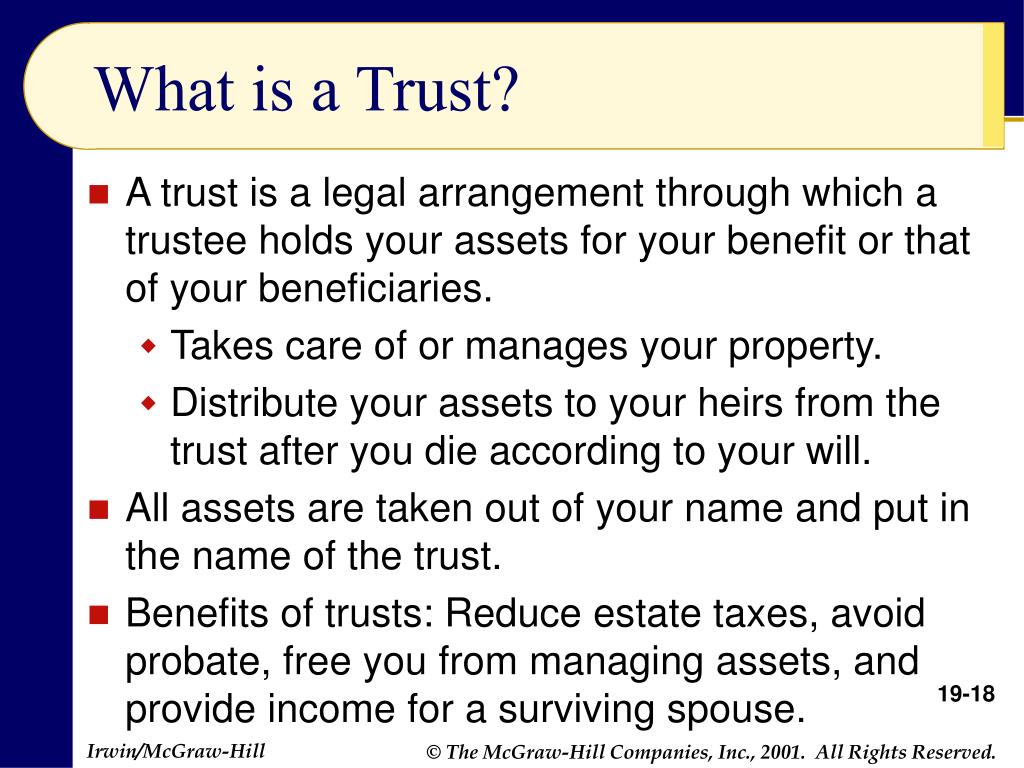 What is a Trust?

A trust is a legal arrangement through which a trustee holds your assets for your benefit or that of your beneficiaries.

Takes care of or manages your property.

Distribute your assets to your heirs from the trust after you die according to your will.

All assets are taken out of your name and put in the name of the trust.

Benefits of trusts: Reduce estate taxes, avoid probate, free you from managing assets, and provide income for a surviving spouse.

19-18

Irwin/McGraw-Hill

© The McGraw-Hill Companies, Inc., 2001. All Rights Reserved.